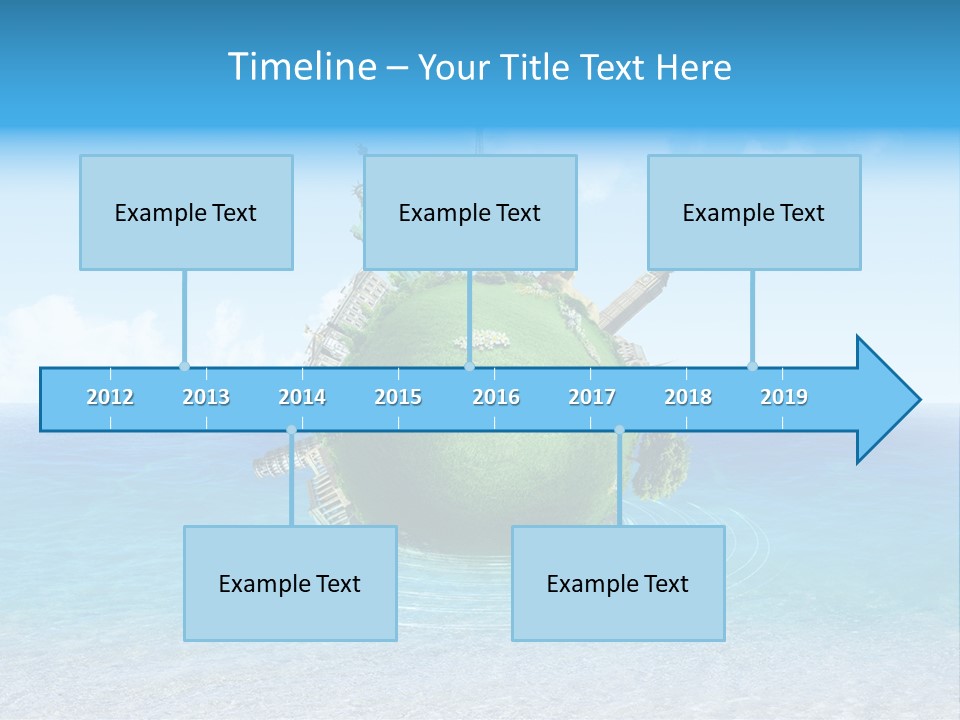 Timeline – Your Title Text Here

Example Text

Example Text

Example Text

2012 2013 2014 2015 2016 2017 2018 2019

Example Text

Example Text